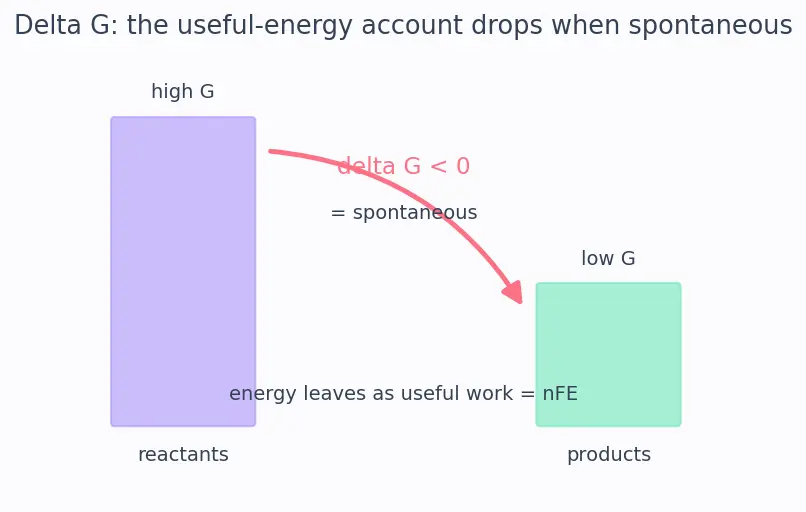 Delta G: the useful-energy account drops when spontaneous

high G

delta G < 0

= spontaneous

low G

energy leaves as useful work = nFE

reactants

products